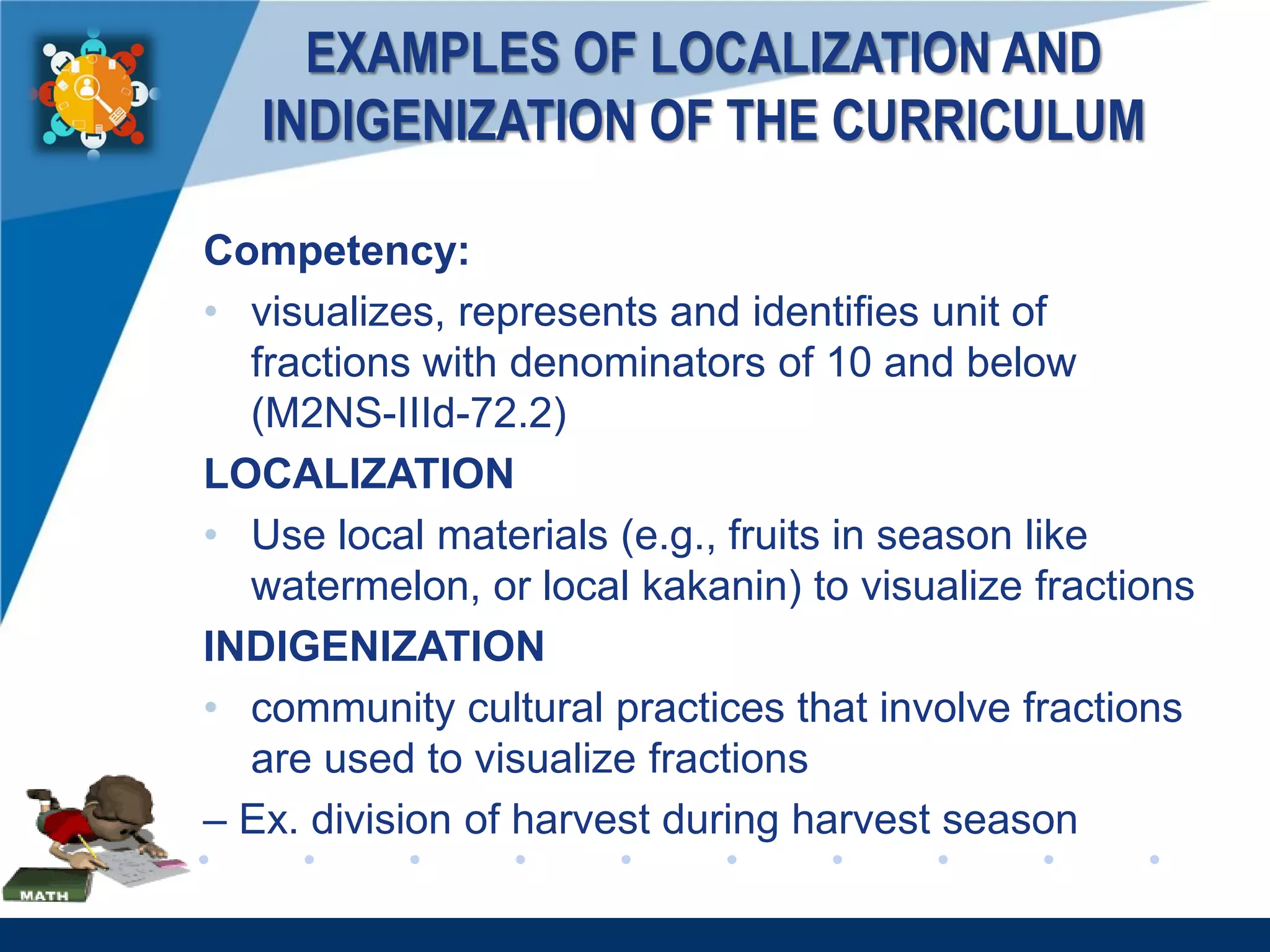 EXAMPLES OF LOCALIZATION AND INDIGENIZATION OF THE CURRICULUM

Competency:

• visualizes, represents and identifies unit of fractions with denominators of 10 and below (M2NS-IIId-72.2)

LOCALIZATION

• Use local materials (e.g., fruits in season like watermelon, or local kakanin) to visualize fractions

INDIGENIZATION

• community cultural practices that involve fractions are used to visualize fractions

– Ex. division of harvest during harvest season

MATH